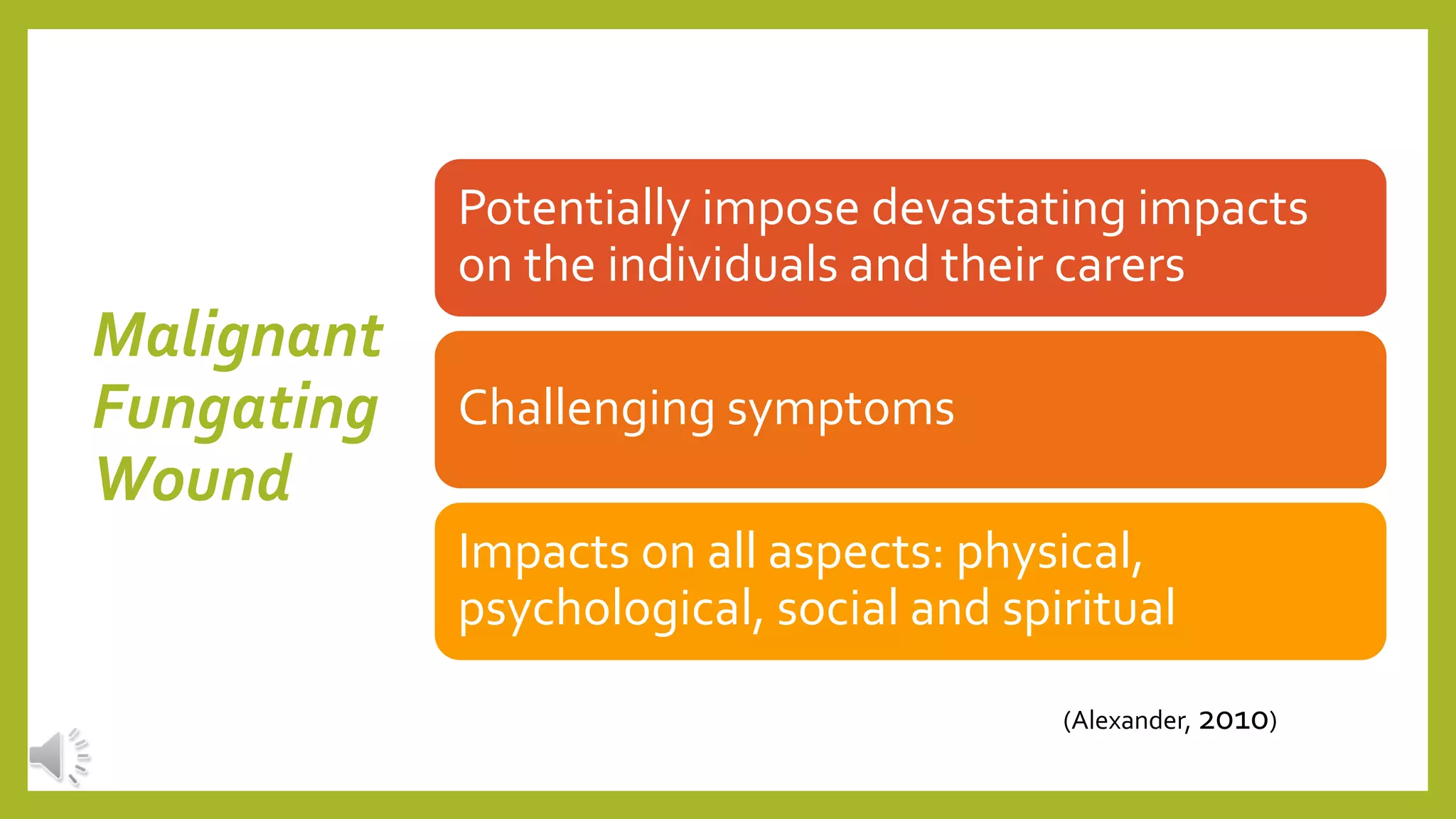 Malignant Fungating Wound

Potentially impose devastating impacts on the individuals and their carers

Challenging symptoms

Impacts on all aspects: physical, psychological, social and spiritual

(Alexander, 2010)